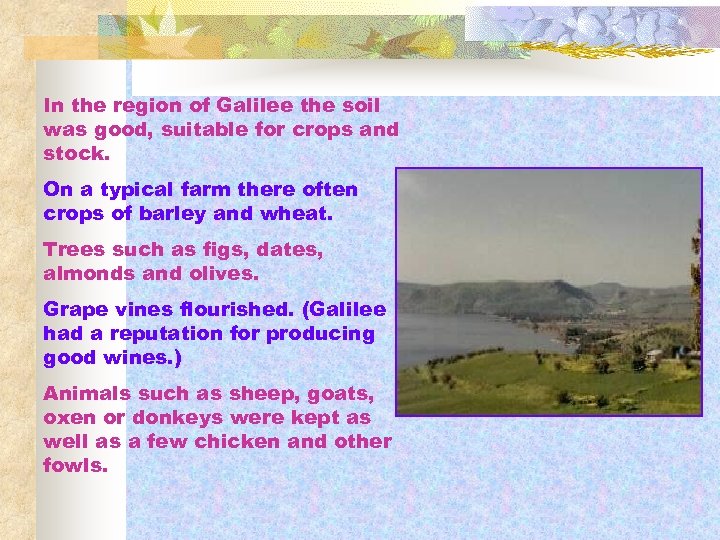 In the region of Galilee the soil was good, suitable for crops and stock.

On a typical farm there often crops of barley and wheat.

Trees such as figs, dates, almonds and olives.

Grape vines flourished. (Galilee had a reputation for producing good wines.)

Animals such as sheep, goats, oxen or donkeys were kept as well as a few chicken and other fowls.